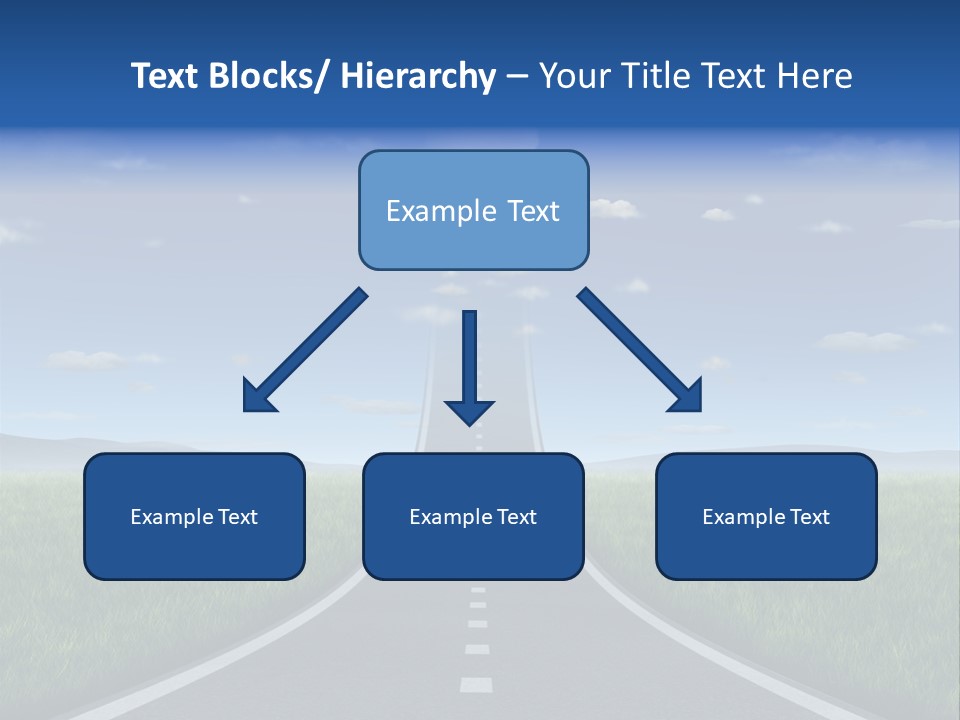 Text Blocks/ Hierarchy – Your Title Text Here

Example Text

Example Text

Example Text

Example Text